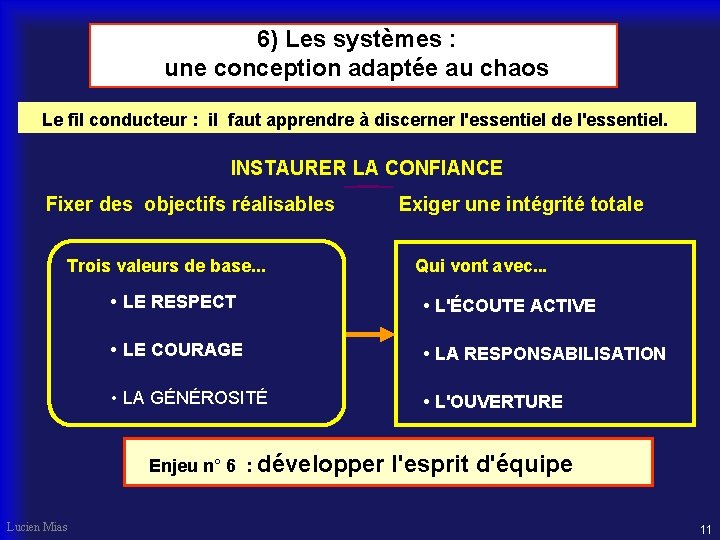 6) Les systèmes :
une conception adaptée au chaos

Le fil conducteur : il faut apprendre à discerner l'essentiel de l'essentiel.

INSTAURER LA CONFIANCE

Fixer des objectifs réalisables

Exiger une intégrité totale

Trois valeurs de base...

• LE RESPECT

• LE COURAGE

• LA GÉNÉROSITÉ

Qui vont avec...

• L'ÉCOUTE ACTIVE

• LA RESPONSABILISATION

• L'OUVERTURE

Enjeu n° 6 : développer l'esprit d'équipe

Lucien Mias

11